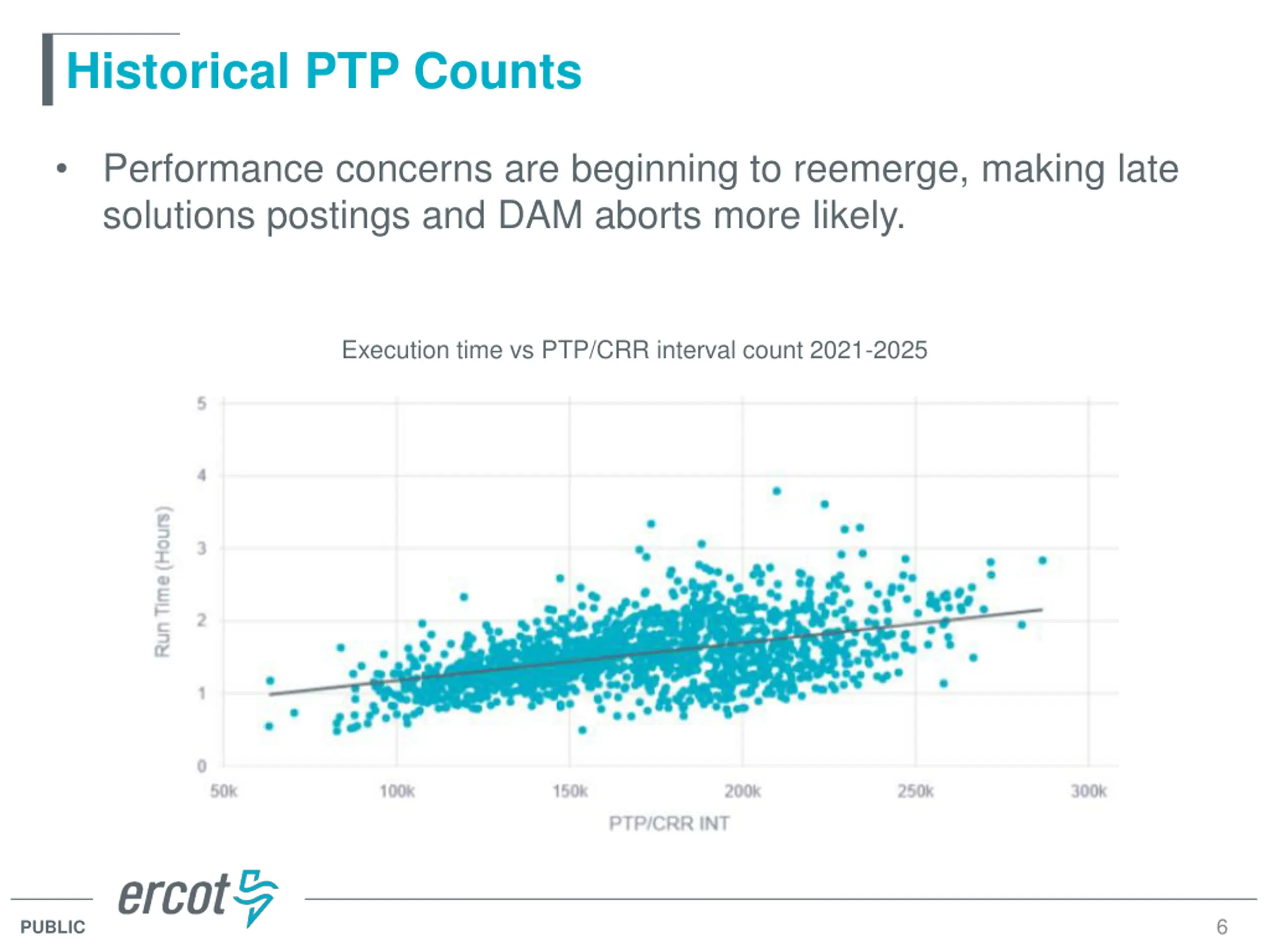 Historical PTP Counts

• Performance concerns are beginning to reemerge, making late solutions postings and DAM aborts more likely.

Execution time vs PTP/CRR interval count 2021-2025

Run Time (Hours)

5
4
3
2
1
0

50k 100k 150k 200k 250k 300k

PTP/CRR INT

ercot

PUBLIC

6